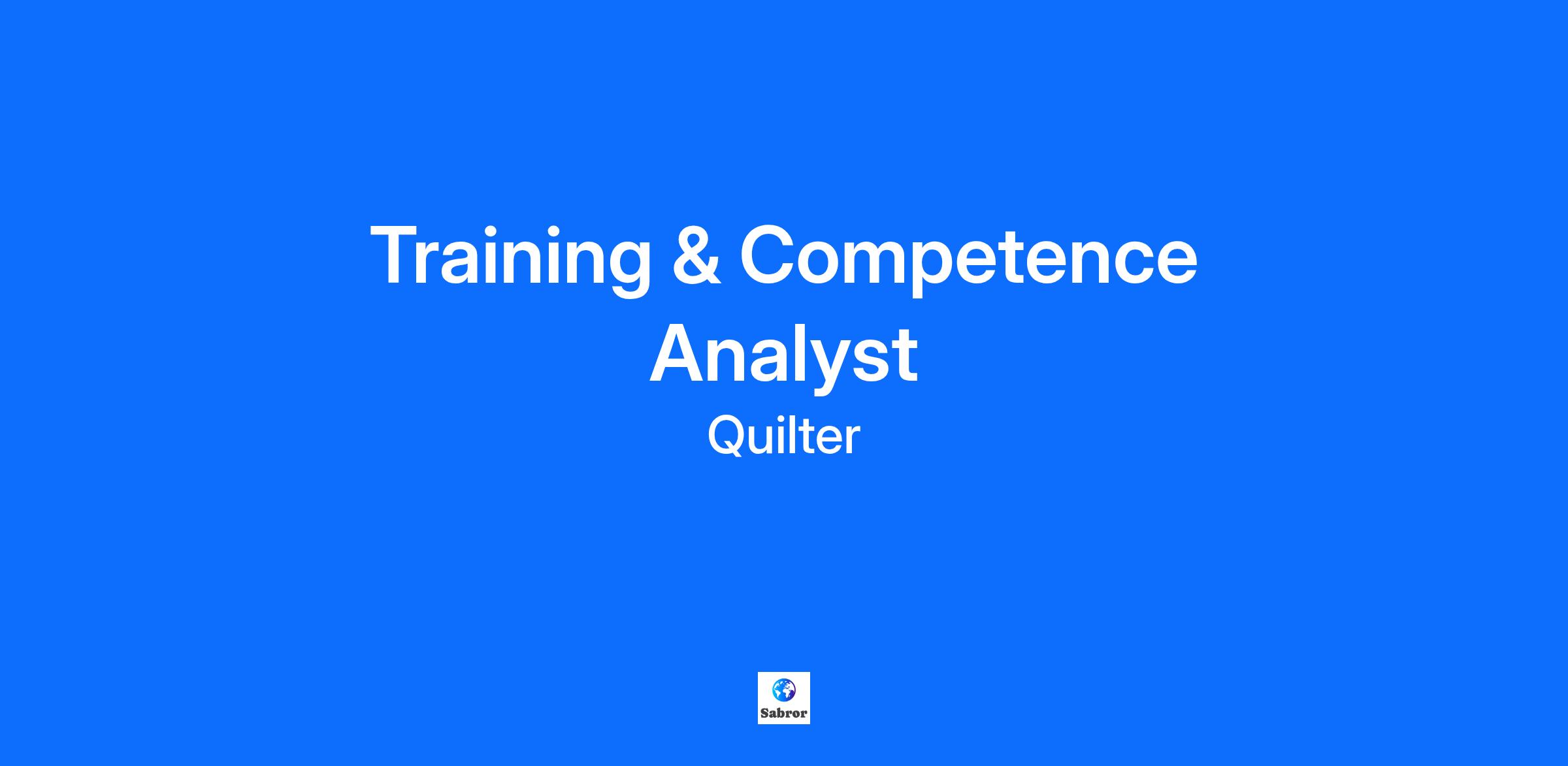 Training & Competence Analyst

Quilter

Sabror